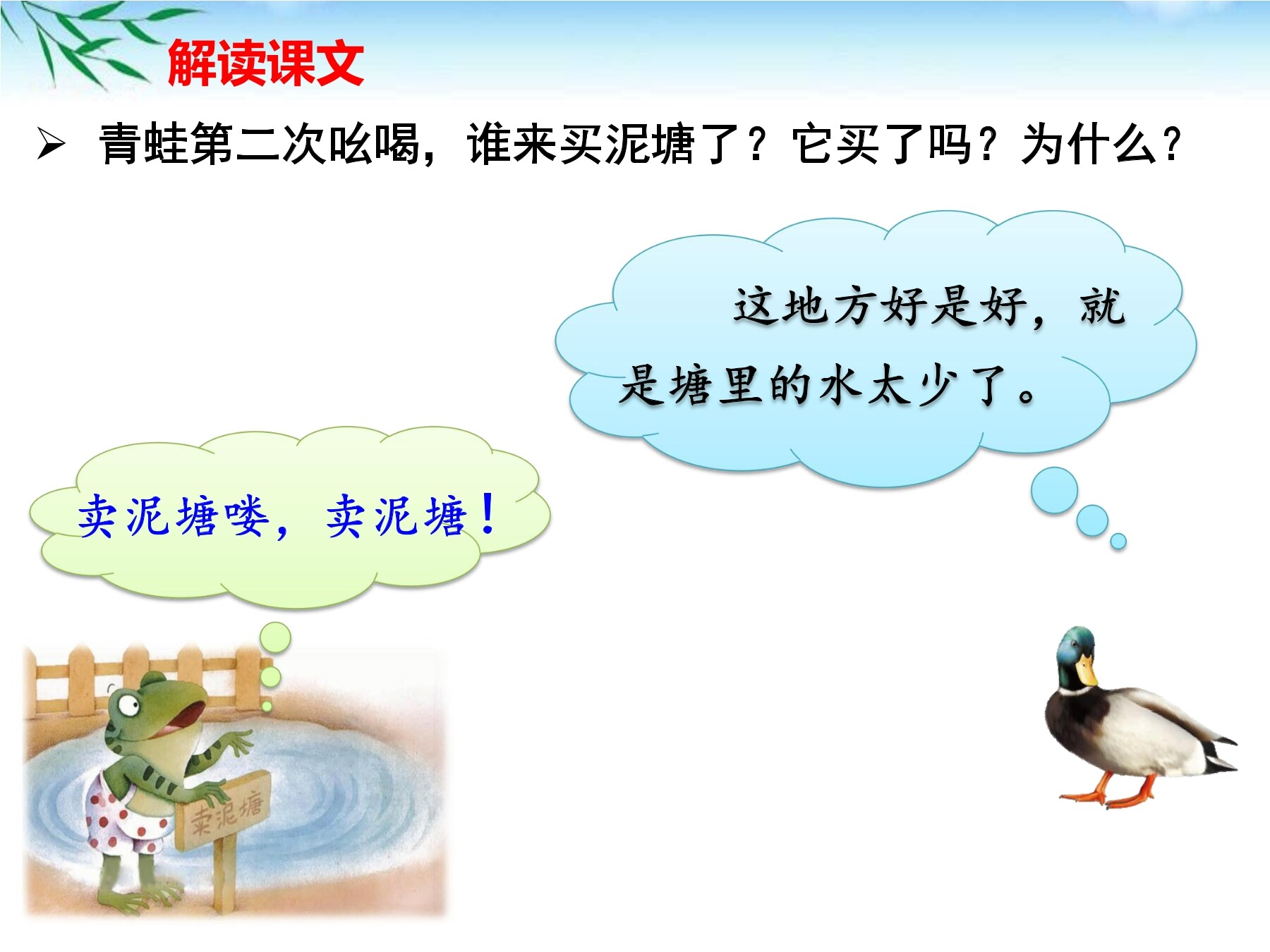 解读课文

➢ 青蛙第二次吆喝，谁来买泥塘了？它买了吗？为什么？

这地方好是好，就是塘里的水太少了。

卖泥塘喽，卖泥塘！

卖泥塘